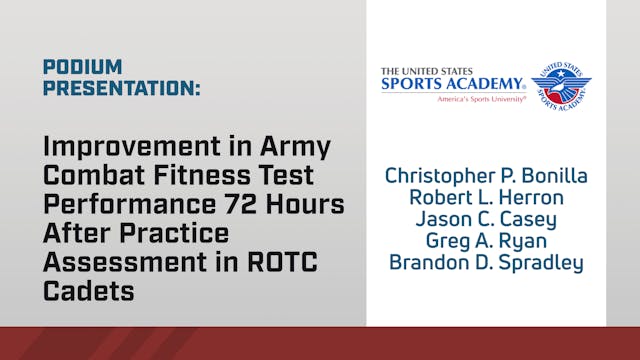 PODIUM PRESENTATION:

Improvement in Army Combat Fitness Test Performance 72 Hours After Practice Assessment in ROTC Cadets

THE UNITED STATES
SPORTS ACADEMY®
America's Sports University®

UNITED STATES SPORTS ACADEMY

Christopher P. Bonilla
Robert L. Herron
Jason C. Casey
Greg A. Ryan
Brandon D. Spradley